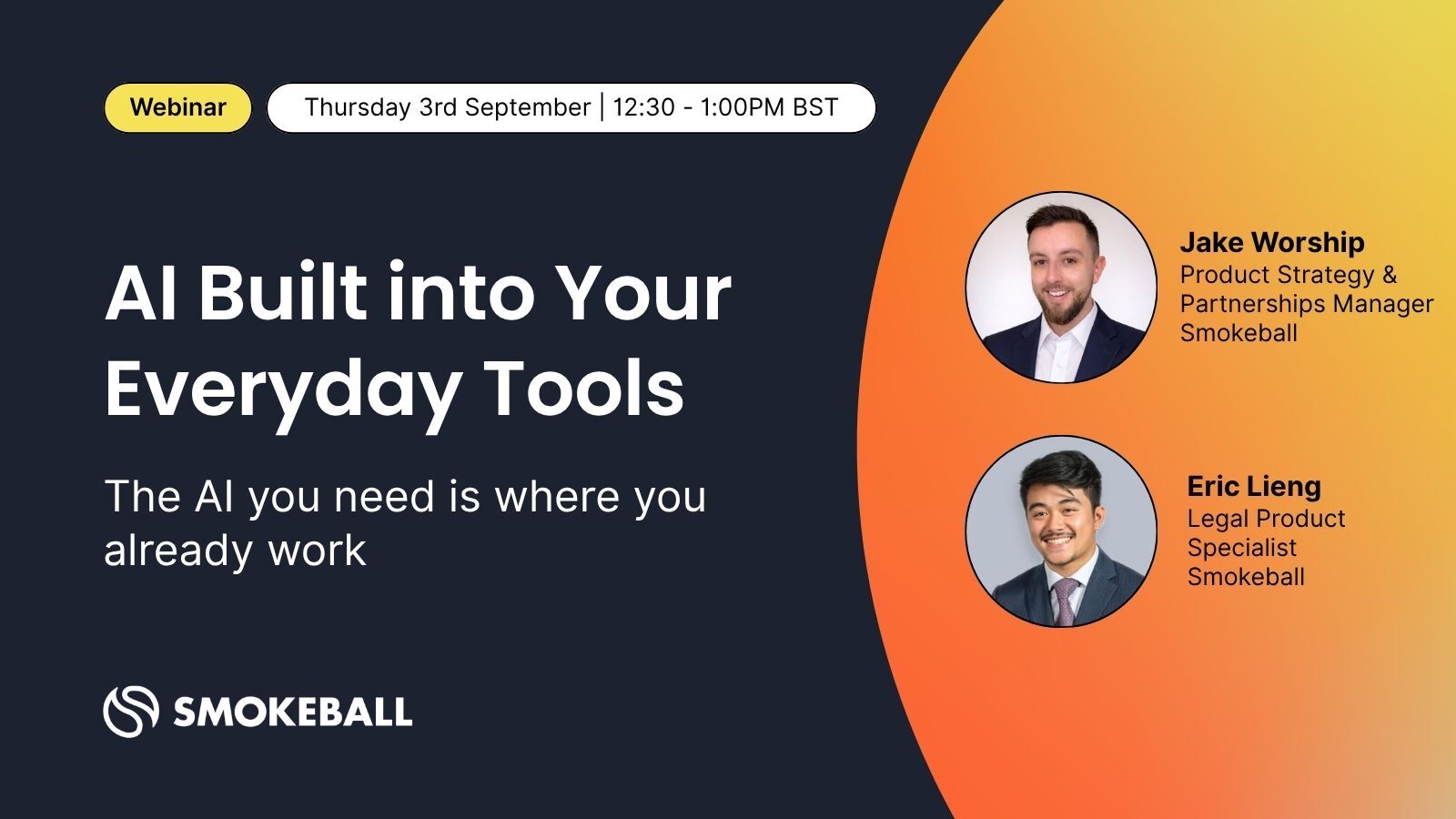 Webinar

Thursday 3rd September | 12:30 - 1:00PM BST

AI Built into Your Everyday Tools

The AI you need is where you already work

SMOKEBALL

Jake Worship
Product Strategy & Partnerships Manager
Smokeball

Eric Lieng
Legal Product Specialist
Smokeball